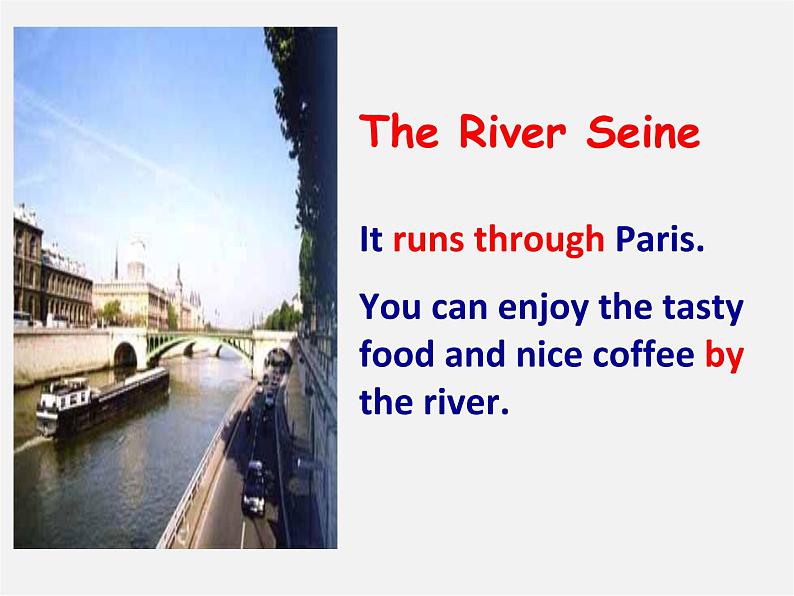 The River Seine

It runs through Paris.

You can enjoy the tasty food and nice coffee by the river.